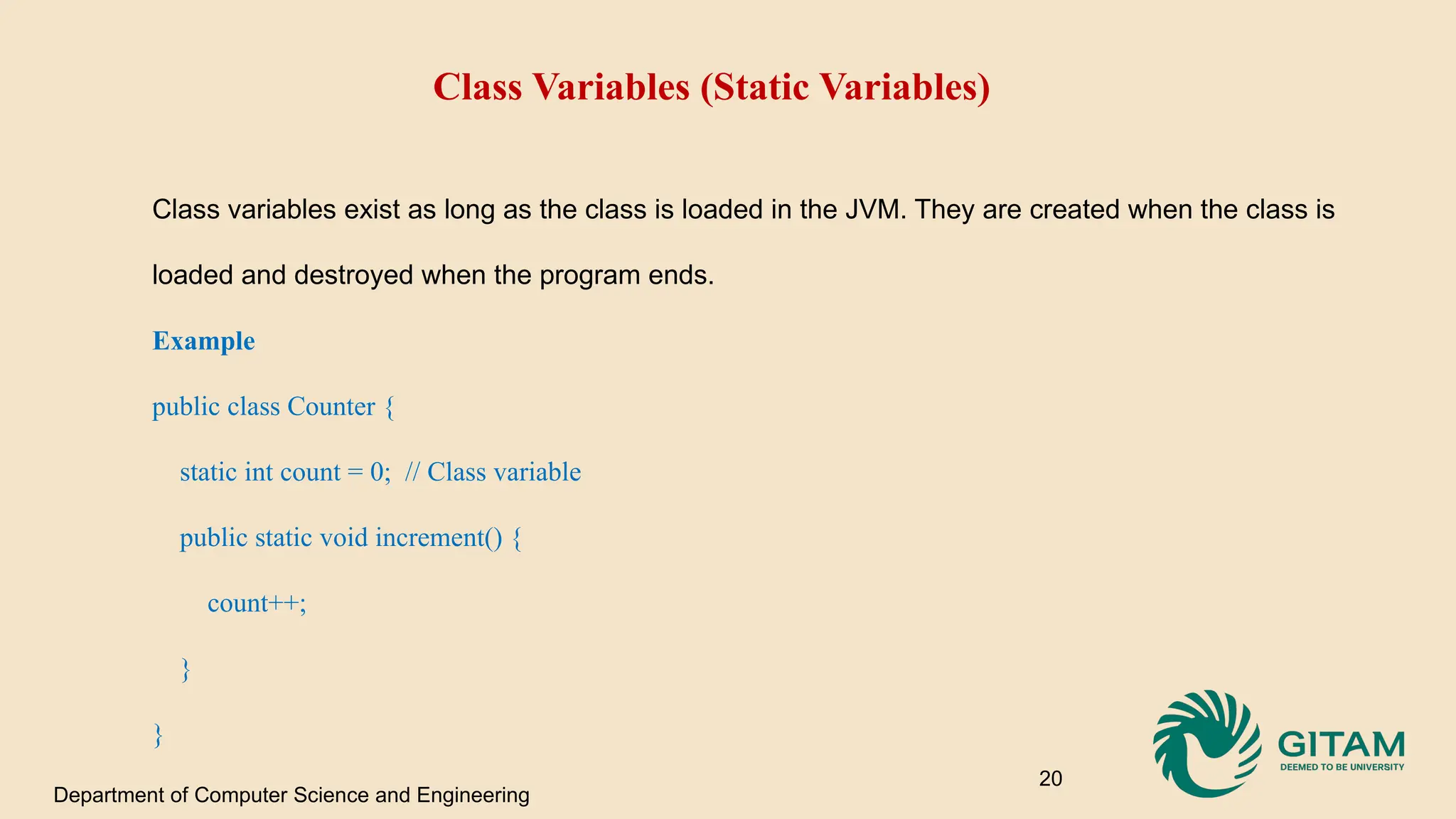 Class Variables (Static Variables)

Class variables exist as long as the class is loaded in the JVM. They are created when the class is loaded and destroyed when the program ends.

Example

public class Counter {

static int count = 0; // Class variable

public static void increment() {

count++;

}

}

Department of Computer Science and Engineering

20

GITAM
DEEMED TO BE UNIVERSITY